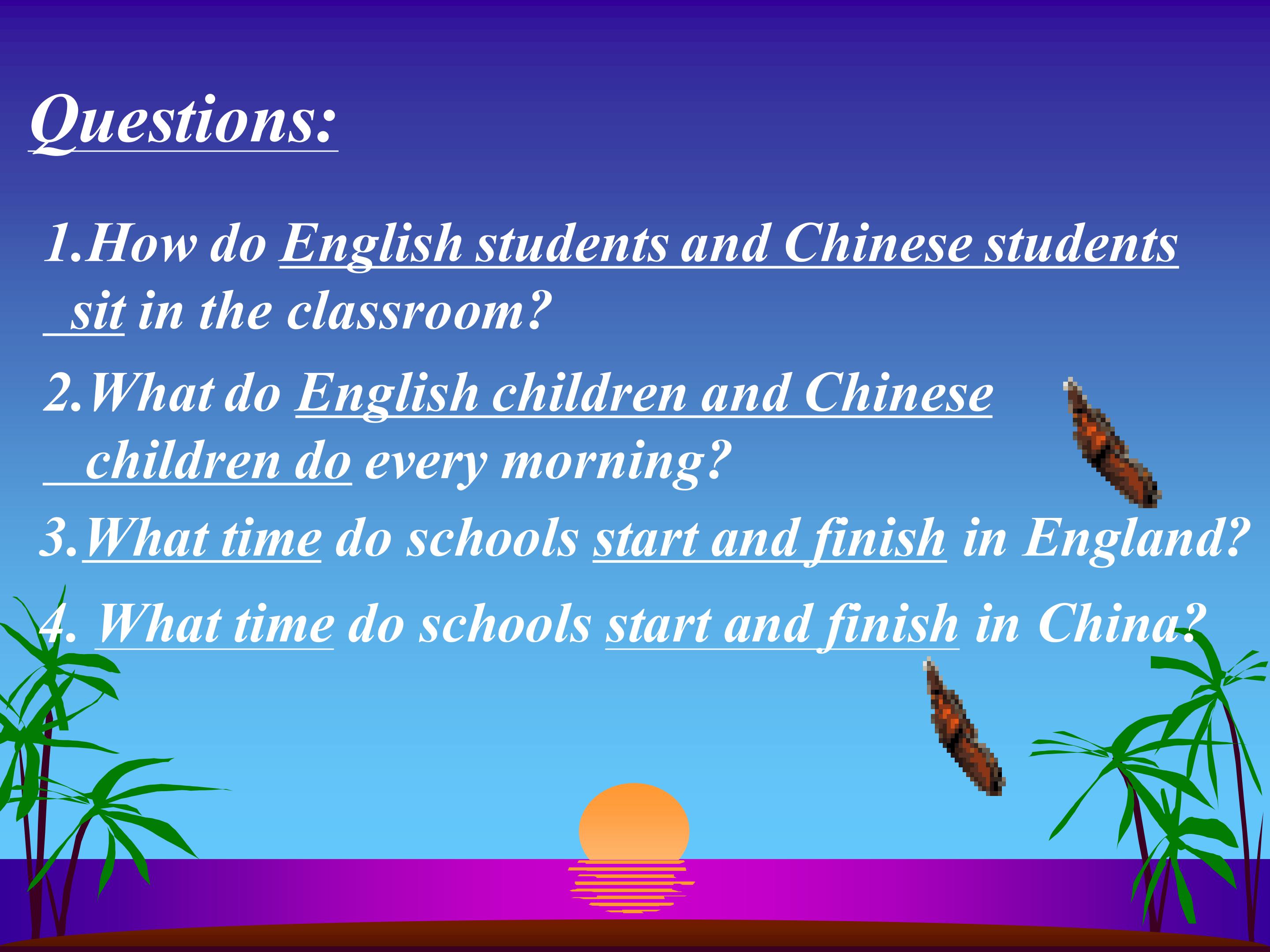 Questions:

1.How do English students and Chinese students sit in the classroom?

2.What do English children and Chinese children do every morning?

3.What time do schools start and finish in England?

4. What time do schools start and finish in China?